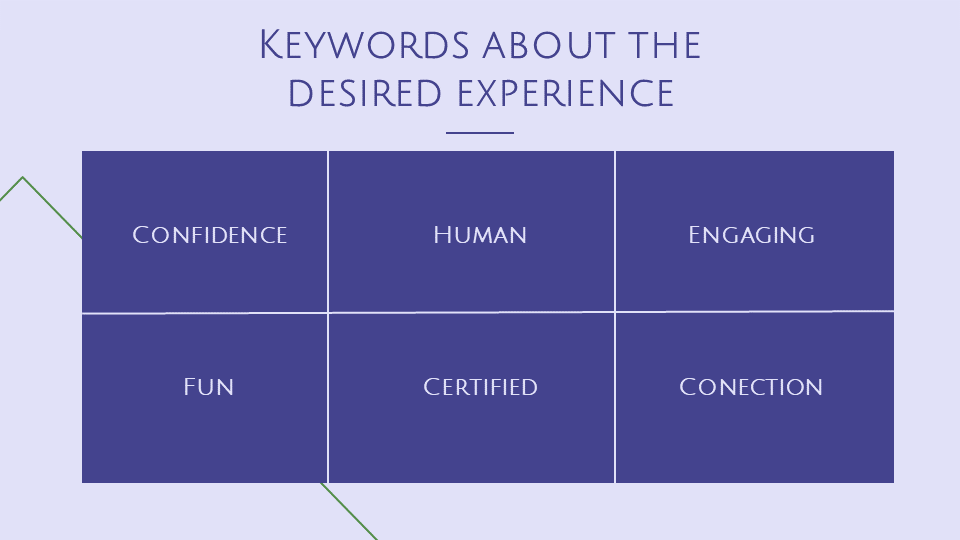 Keywords about the desired experience

| Confidence | Human | Engaging |
|---|---|---|
| Fun | Certified | Conection |